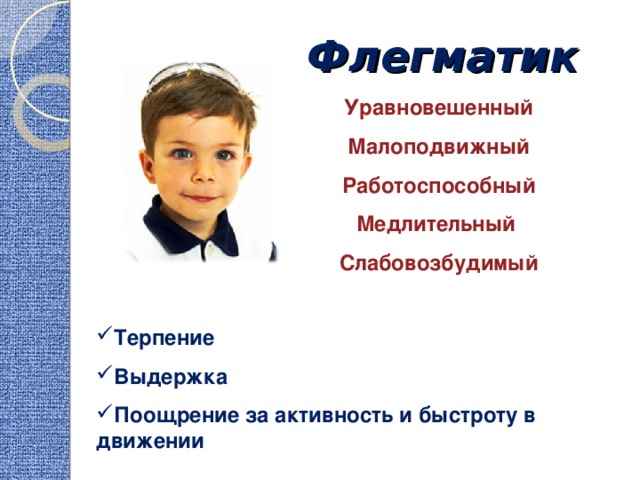 Флегматик

Уравновешенный

Малоподвижный

Работоспособный

Медлительный

Слабовозбудимый

✓Терпение

✓Выдержка

✓Поощрение за активность и быстроту в движении